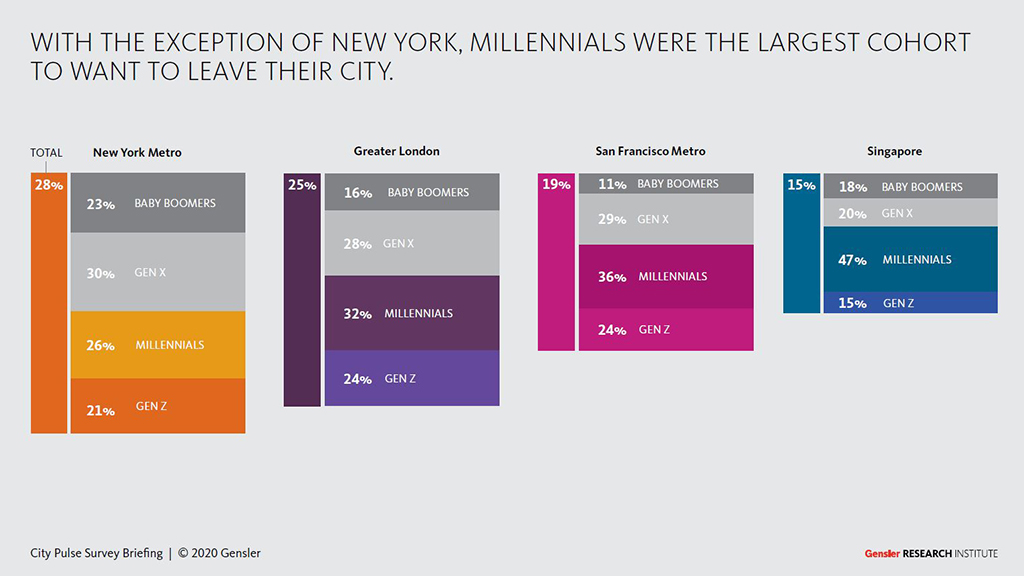 WITH THE EXCEPTION OF NEW YORK, MILLENNIALS WERE THE LARGEST COHORT TO WANT TO LEAVE THEIR CITY.

TOTAL

New York Metro

28%

23% BABY BOOMERS

30% GEN X

26% MILLENNIALS

21% GEN Z

Greater London

25%

16% BABY BOOMERS

28% GEN X

32% MILLENNIALS

24% GEN Z

San Francisco Metro

19%

11% BABY BOOMERS

29% GEN X

36% MILLENNIALS

24% GEN Z

Singapore

15%

18% BABY BOOMERS

20% GEN X

47% MILLENNIALS

15% GEN Z

City Pulse Survey Briefing | © 2020 Gensler

Gensler RESEARCH INSTITUTE